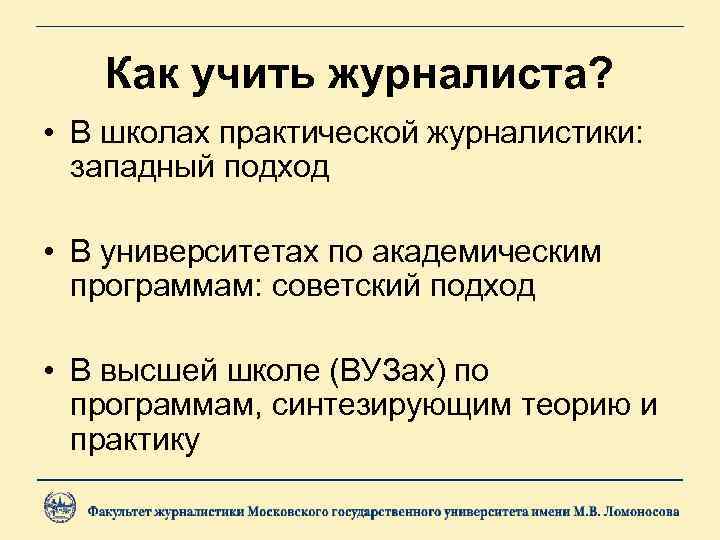 Как учить журналиста?

• В школах практической журналистики: западный подход

• В университетах по академическим программам: советский подход

• В высшей школе (ВУЗах) по программам, синтезирующим теорию и практику

Факультет журналистики Московского государственного университета имени М.В. Ломоносова